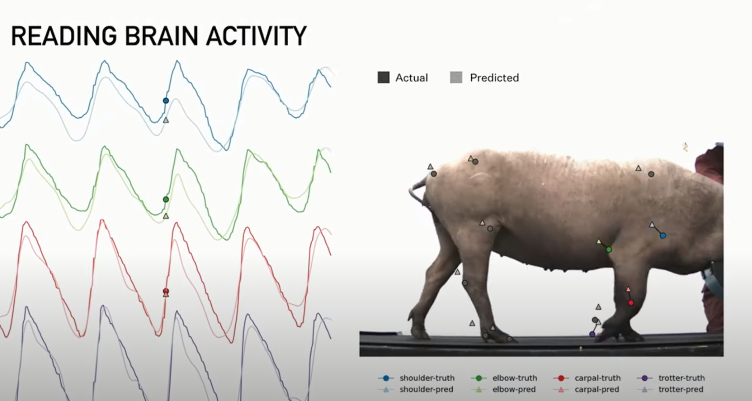 READING BRAIN ACTIVITY

Actual Predicted

shoulder-truth
shoulder-pred
elbow-truth
elbow-pred
carpal-truth
carpal-pred
trotter-truth
trotter-pred